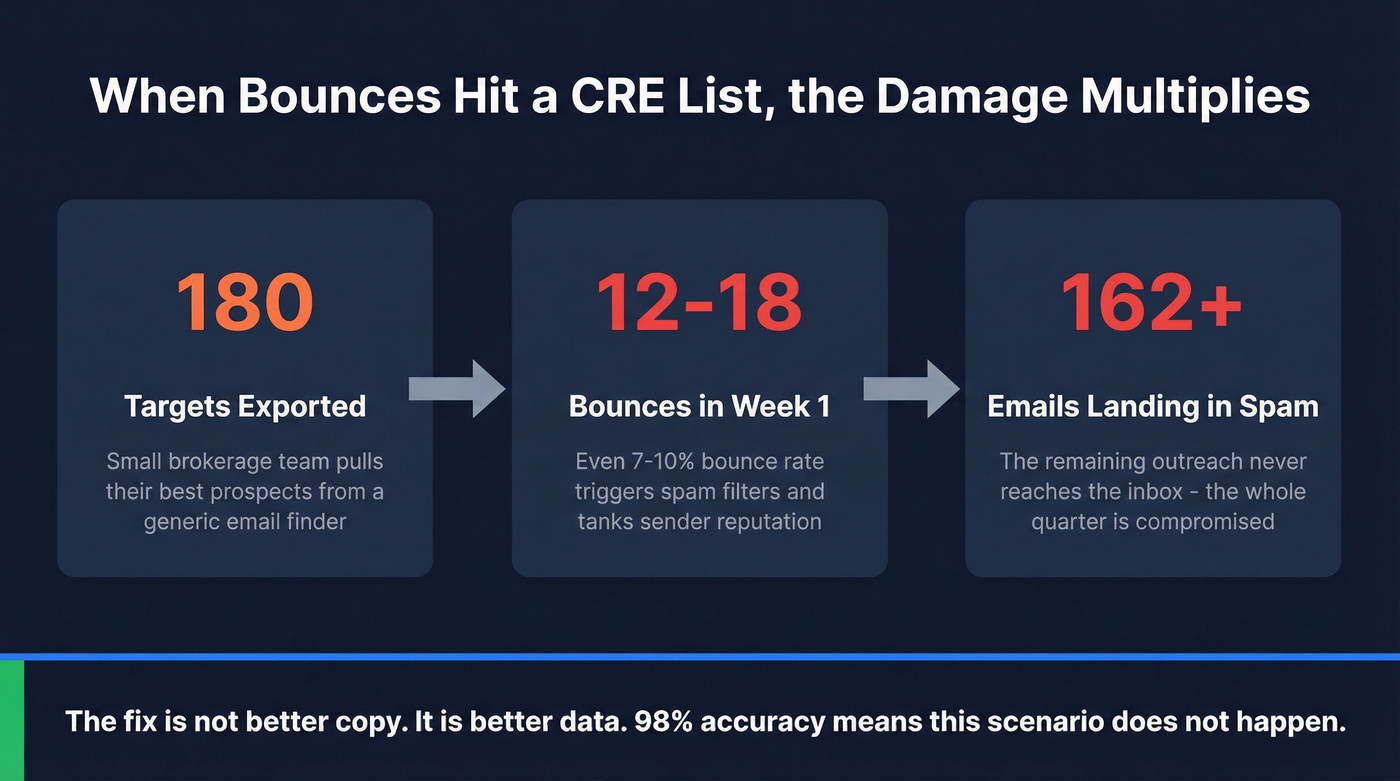 When Bounces Hit a CRE List, the Damage Multiplies

180

Targets Exported

Small brokerage team pulls their best prospects from a generic email finder

12-18

Bounces in Week 1

Even 7-10% bounce rate triggers spam filters and tanks sender reputation

162+

Emails Landing in Spam

The remaining outreach never reaches the inbox - the whole quarter is compromised

The fix is not better copy. It is better data. 98% accuracy means this scenario does not happen.